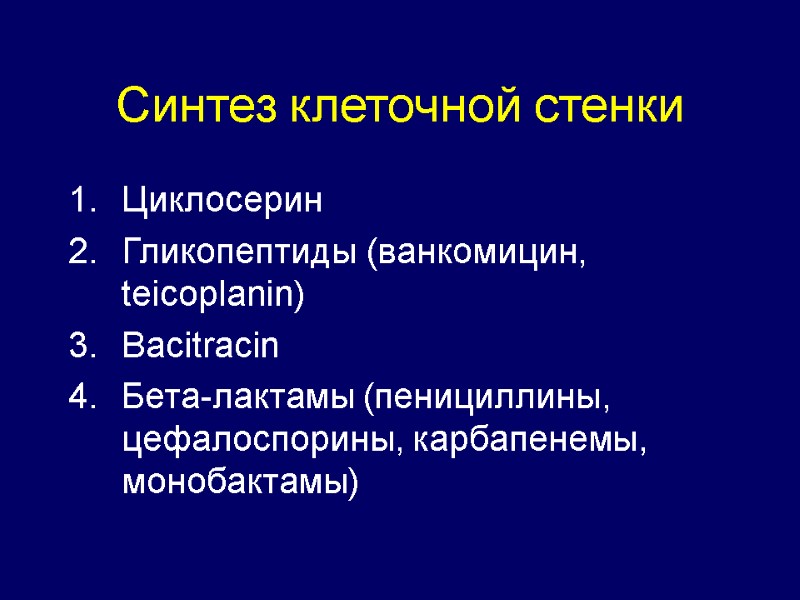 Синтез клеточной стенки

1. Циклосерин
2. Гликопептиды (ванкомицин, teicoplanin)
3. Bacitracin
4. Бета-лактамы (пенициллины, цефалоспорины, карбапенемы, монобактамы)